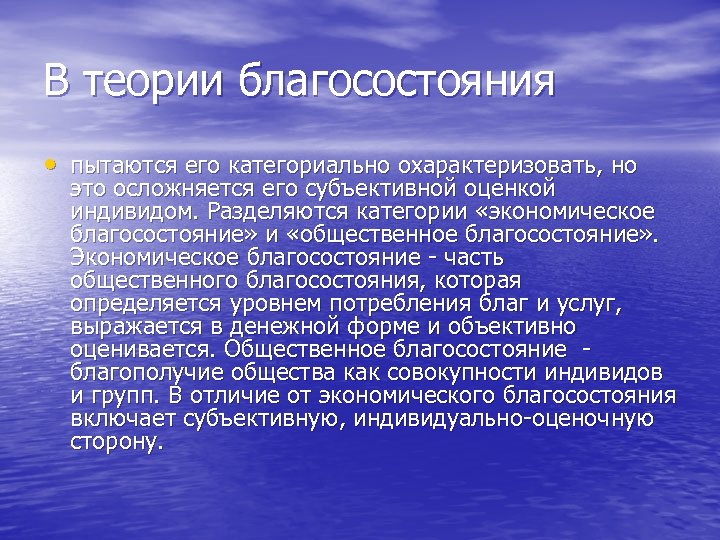 В теории благосостояния

• пытаются его категориально охарактеризовать, но это осложняется его субъективной оценкой индивидом. Разделяются категории «экономическое благосостояние» и «общественное благосостояние». Экономическое благосостояние - часть общественного благосостояния, которая определяется уровнем потребления благ и услуг, выражается в денежной форме и объективно оценивается. Общественное благосостояние - благополучие общества как совокупности индивидов и групп. В отличие от экономического благосостояния включает субъективную, индивидуально-оценочную сторону.